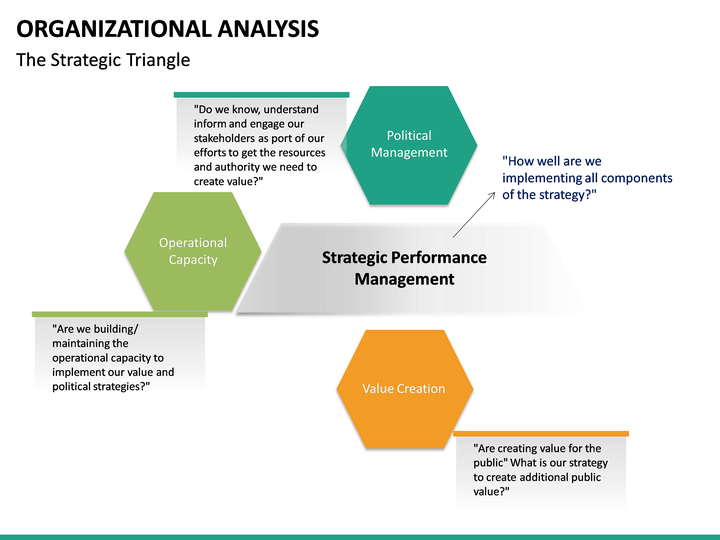 ORGANIZATIONAL ANALYSIS

The Strategic Triangle

"Do we know, understand inform and engage our stakeholders as port of our efforts to get the resources and authority we need to create value?"

Political Management

"How well are we implementing all components of the strategy?"

Operational Capacity

Strategic Performance Management

"Are we building/ maintaining the operational capacity to implement our value and political strategies?"

Value Creation

"Are creating value for the public" What is our strategy to create additional public value?"